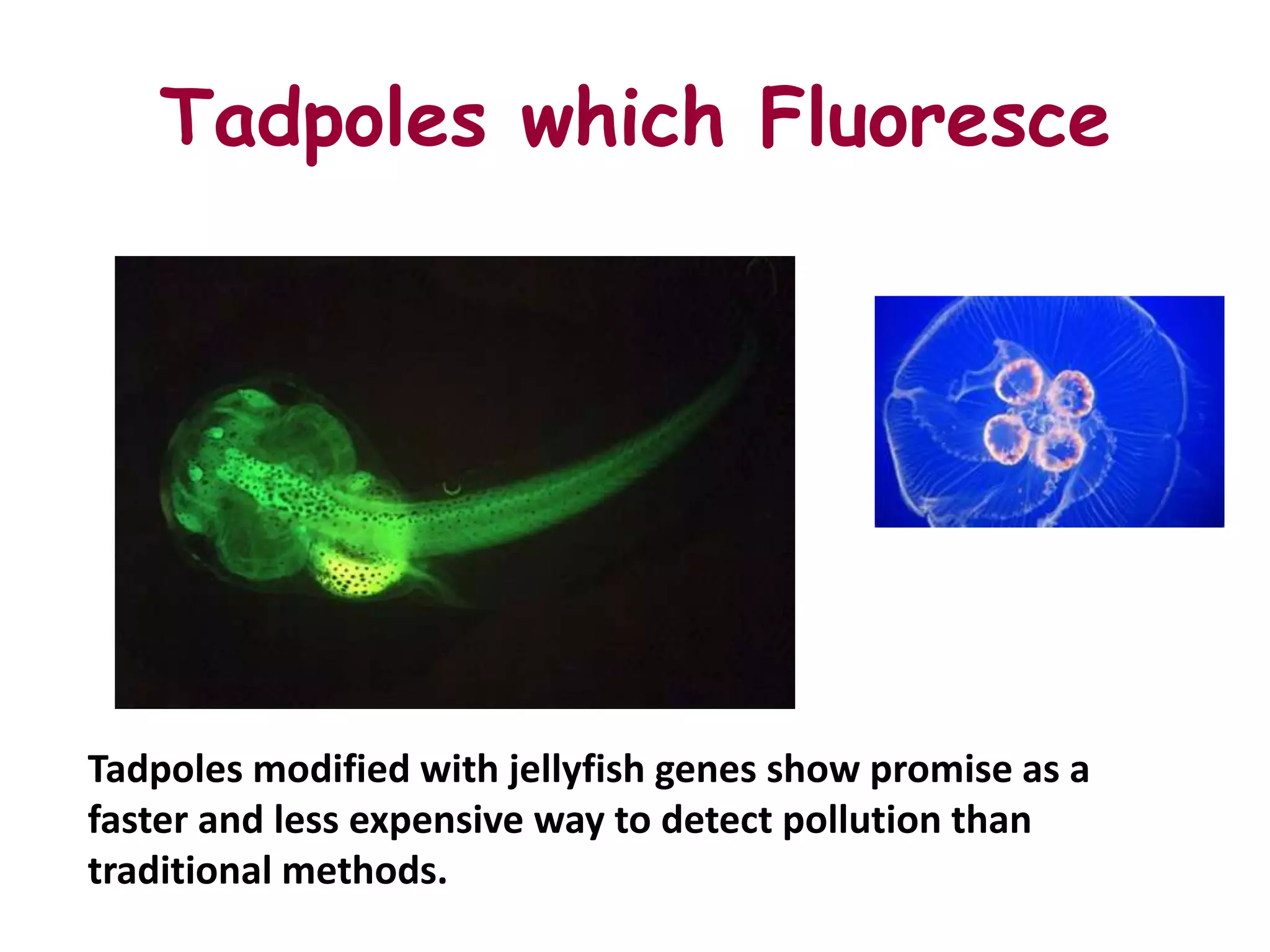 Tadpoles which Fluoresce

Tadpoles modified with jellyfish genes show promise as a faster and less expensive way to detect pollution than traditional methods.